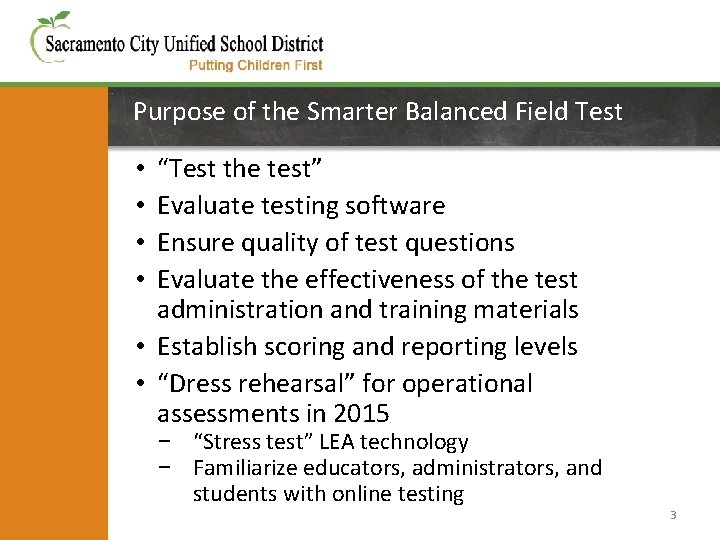 Sacramento City Unified School District
Putting Children First

Purpose of the Smarter Balanced Field Test

• “Test the test”
• Evaluate testing software
• Ensure quality of test questions
• Evaluate the effectiveness of the test administration and training materials
• Establish scoring and reporting levels
• “Dress rehearsal” for operational assessments in 2015
− “Stress test” LEA technology
− Familiarize educators, administrators, and students with online testing

3